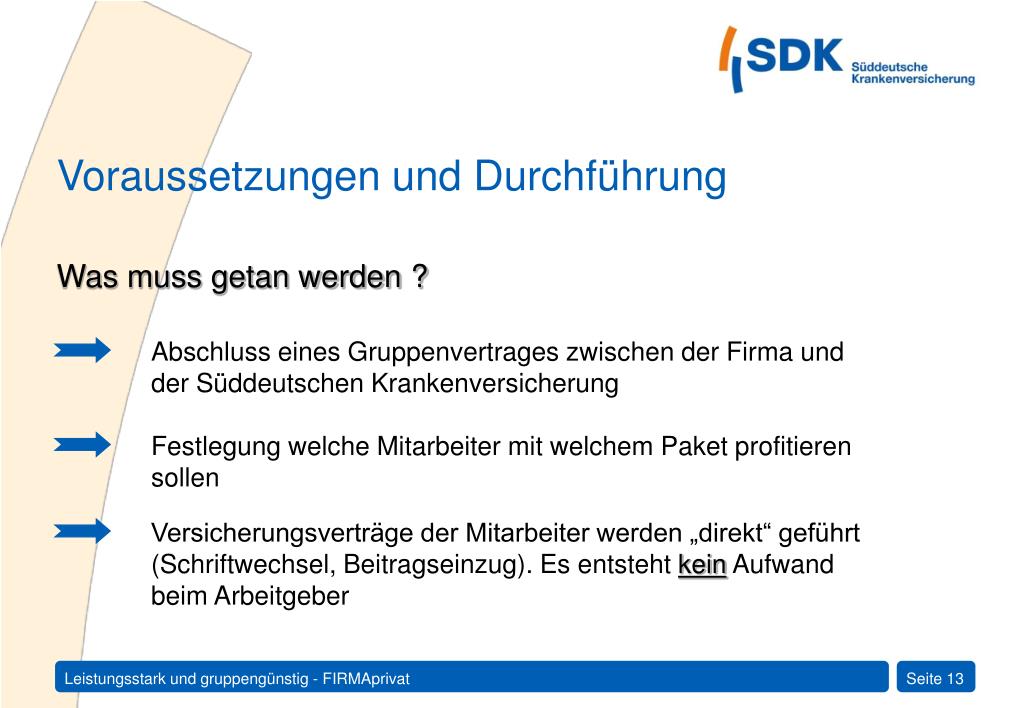 SDK Süddeutsche Krankenversicherung

Voraussetzungen und Durchführung

Was muss getan werden ?

Abschluss eines Gruppenvertrages zwischen der Firma und der Süddeutschen Krankenversicherung

Festlegung welche Mitarbeiter mit welchem Paket profitieren sollen

Versicherungsverträge der Mitarbeiter werden „direkt“ geführt (Schriftwechsel, Beitragseinzug). Es entsteht kein Aufwand beim Arbeitgeber

Leistungsstark und gruppengünstig - FIRMAprivat

Seite 13